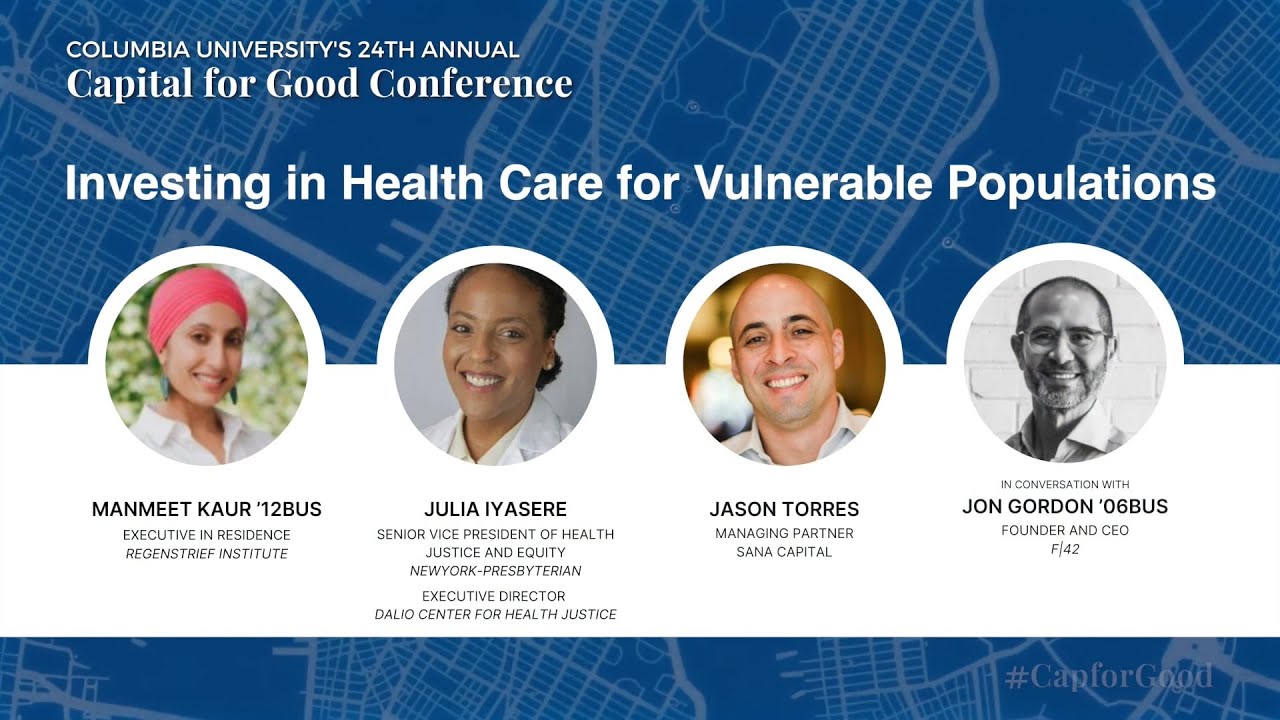 COLUMBIA UNIVERSITY'S 24TH ANNUAL
Capital for Good Conference

Investing in Health Care for Vulnerable Populations

MANMEET KAUR '12BUS
EXECUTIVE IN RESIDENCE
REGENSTRIEF INSTITUTE

JULIA IYASERE
SENIOR VICE PRESIDENT OF HEALTH JUSTICE AND EQUITY
NEWYORK-PRESBYTERIAN
EXECUTIVE DIRECTOR
DALIO CENTER FOR HEALTH JUSTICE

JASON TORRES
MANAGING PARTNER
SANA CAPITAL

IN CONVERSATION WITH
JON GORDON '06BUS
FOUNDER AND CEO
F|42

#CapforGood